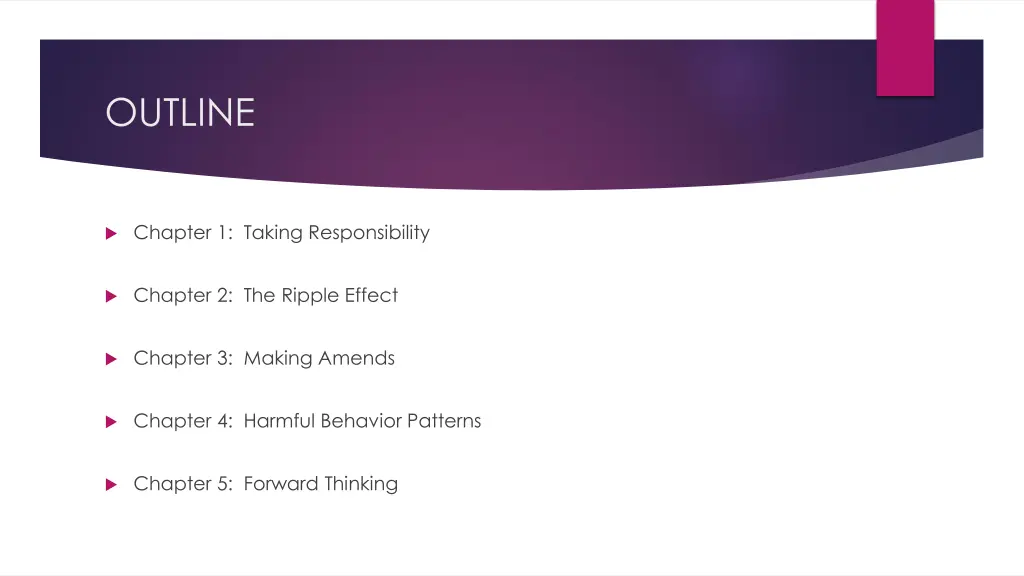 OUTLINE

Chapter 1: Taking Responsibility

Chapter 2: The Ripple Effect

Chapter 3: Making Amends

Chapter 4: Harmful Behavior Patterns

Chapter 5: Forward Thinking